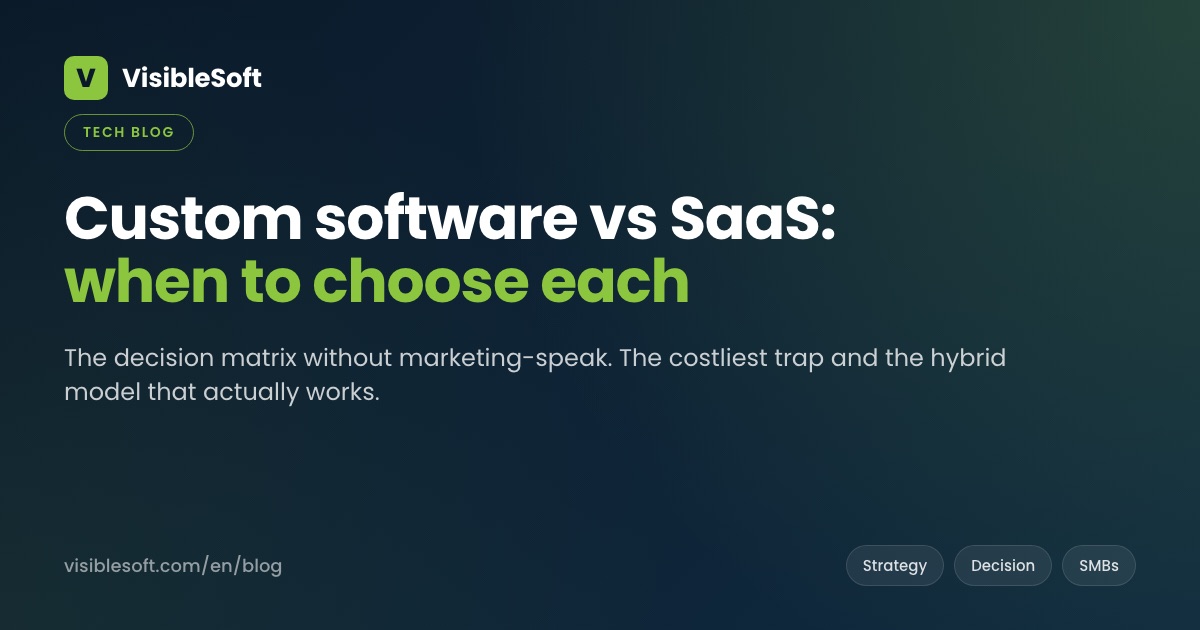 V VisibleSoft

TECH BLOG

Custom software vs SaaS: when to choose each

The decision matrix without marketing-speak. The costliest trap and the hybrid model that actually works.

visiblesoft.com/en/blog

Strategy Decision SMBs